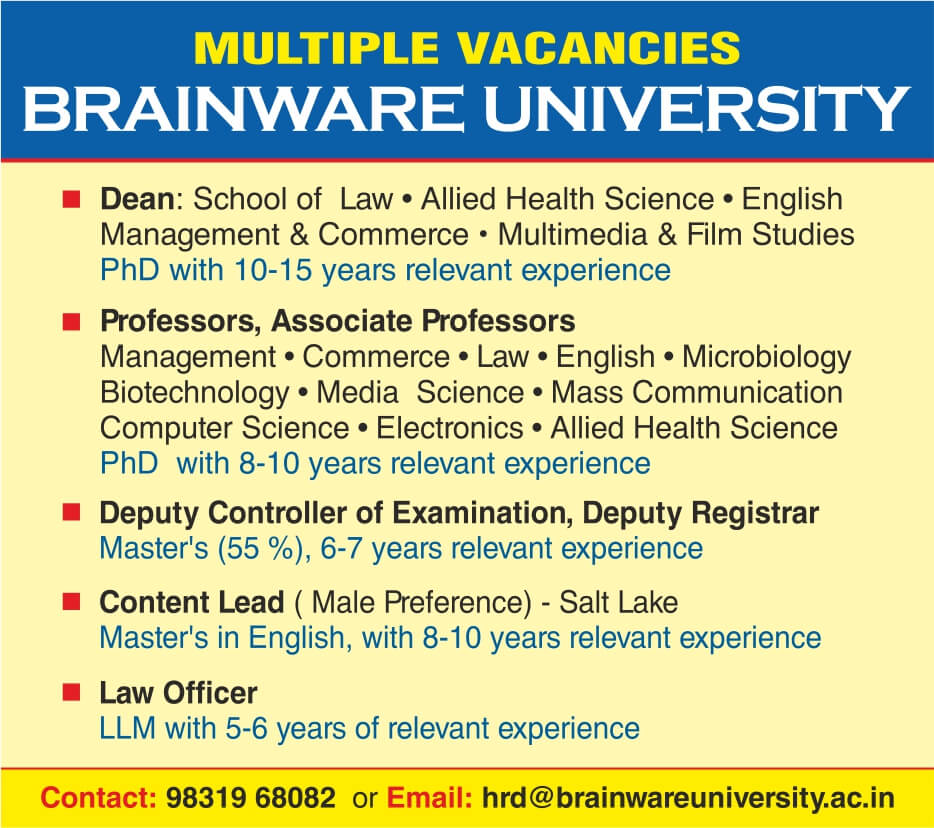 MULTIPLE VACANCIES
BRAINWARE UNIVERSITY

■ Dean: School of Law • Allied Health Science • English Management & Commerce • Multimedia & Film Studies
PhD with 10-15 years relevant experience

■ Professors, Associate Professors
Management • Commerce • Law • English • Microbiology Biotechnology • Media Science • Mass Communication Computer Science • Electronics • Allied Health Science
PhD with 8-10 years relevant experience

■ Deputy Controller of Examination, Deputy Registrar
Master's (55 %), 6-7 years relevant experience

■ Content Lead ( Male Preference) - Salt Lake
Master's in English, with 8-10 years relevant experience

■ Law Officer
LLM with 5-6 years of relevant experience

Contact: 98319 68082 or Email: hrd@brainwareuniversity.ac.in